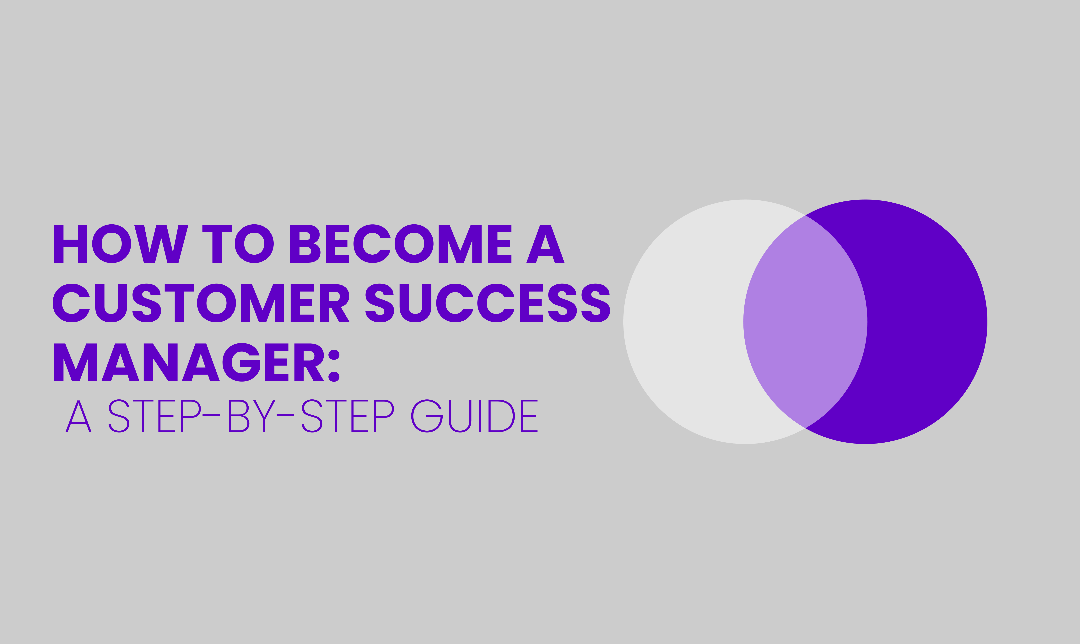 HOW TO BECOME A CUSTOMER SUCCESS MANAGER:

A STEP-BY-STEP GUIDE